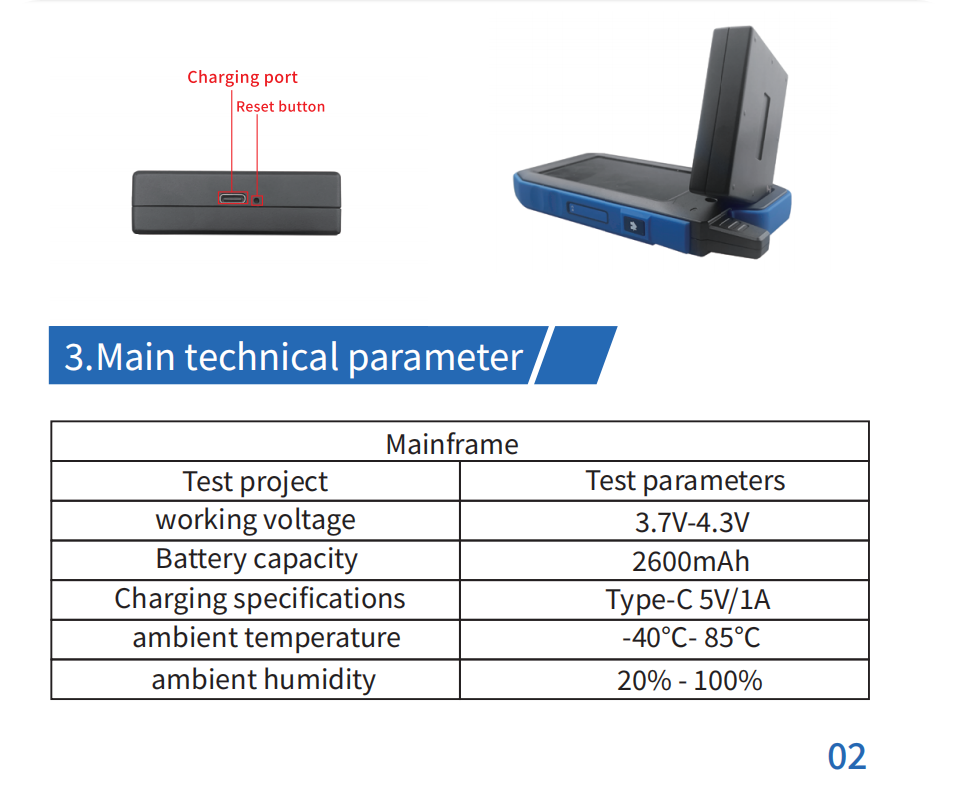 Charging port
Reset button

3.Main technical parameter

| Mainframe | |
|---|---|
| Test project | Test parameters |
| working voltage | 3.7V-4.3V |
| Battery capacity | 2600mAh |
| Charging specifications | Type-C 5V/1A |
| ambient temperature | -40°C- 85°C |
| ambient humidity | 20% - 100% |

02